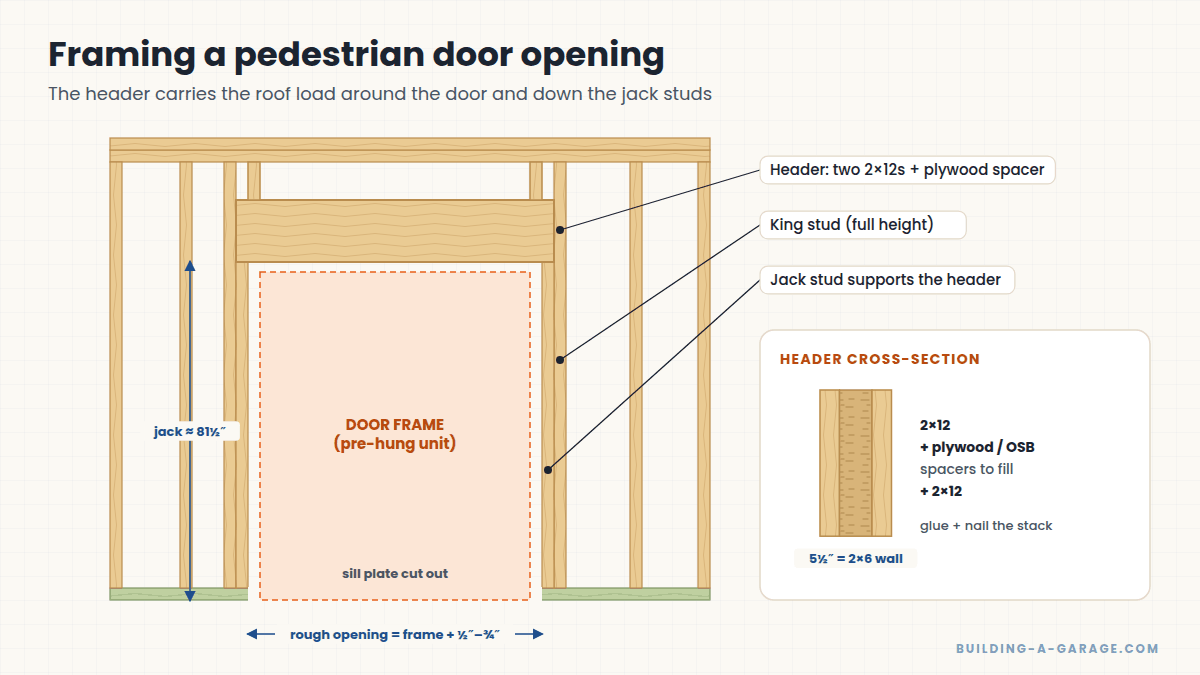 Framing a pedestrian door opening

The header carries the roof load around the door and down the jack studs

Header: two 2×12s + plywood spacer

King stud (full height)

Jack stud supports the header

jack ≈ 81½″

DOOR FRAME
(pre-hung unit)

sill plate cut out

rough opening = frame + ½″–¾″

HEADER CROSS-SECTION

2×12
+ plywood / OSB
spacers to fill
+ 2×12

glue + nail the stack

5½″ = 2×6 wall

BUILDING-A-GARAGE.COM